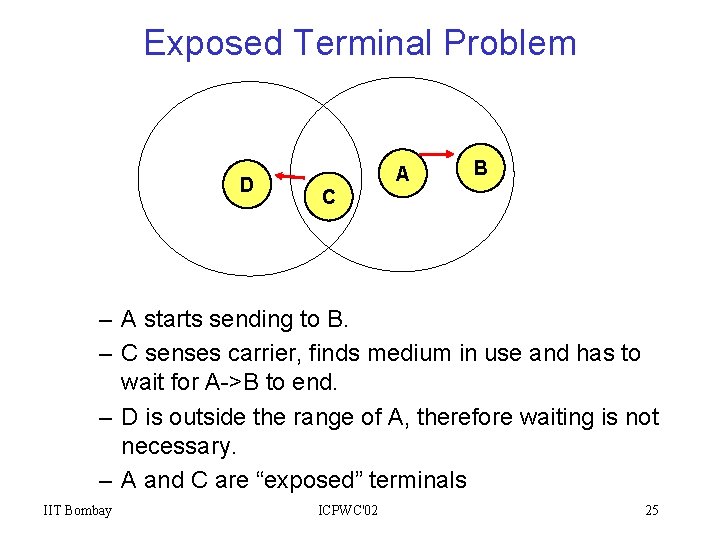 Exposed Terminal Problem

D

C

A

B

– A starts sending to B.

– C senses carrier, finds medium in use and has to wait for A->B to end.

– D is outside the range of A, therefore waiting is not necessary.

– A and C are “exposed” terminals

IIT Bombay

ICPWC'02

25